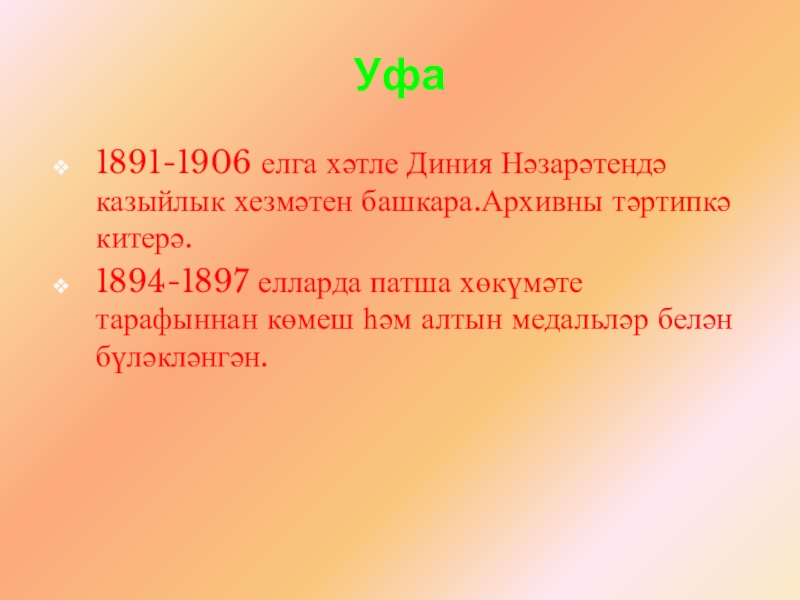 Уфа

1891-1906 елга хәтле Диния Нәзарәтендә казыйлык хезмәтен башкара.Архивны тәртипкә китерә.

1894-1897 елларда патша хөкүмәте тарафыннан көмеш һәм алтын медальләр белән бүләкләнгән.